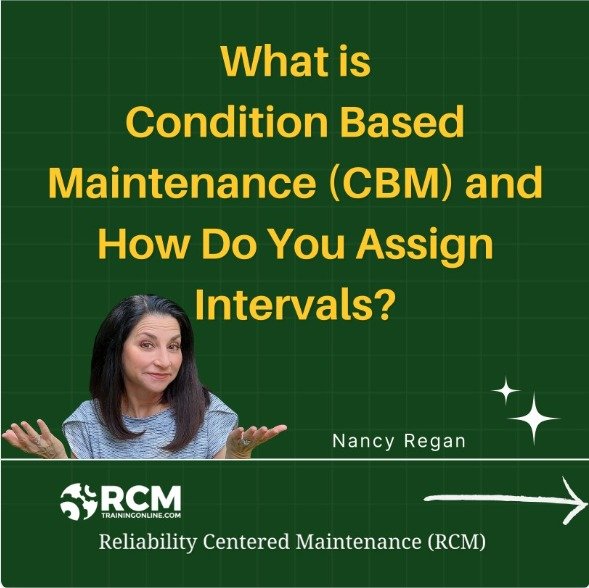 What is Condition Based Maintenance (CBM) and How Do You Assign Intervals?

Nancy Regan

RCM
TRAININGONLINE.COM

Reliability Centered Maintenance (RCM)